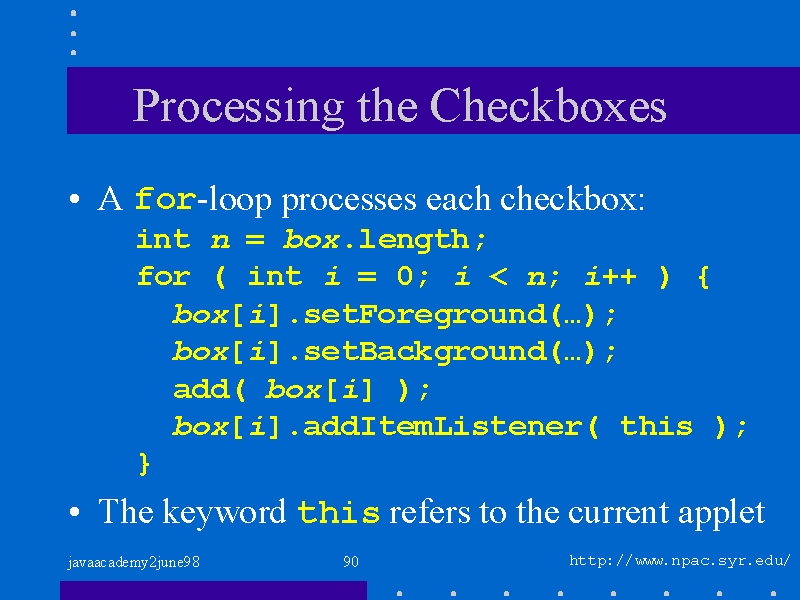 Processing the Checkboxes

• A for-loop processes each checkbox:
int n = box.length;
for ( int i = 0; i < n; i++ ) {
box[i].setForeground(…);
box[i].setBackground(…);
add( box[i] );
box[i].addItemListener( this );
}

• The keyword this refers to the current applet

javaacademy2june98

90

http://www.npac.syr.edu/